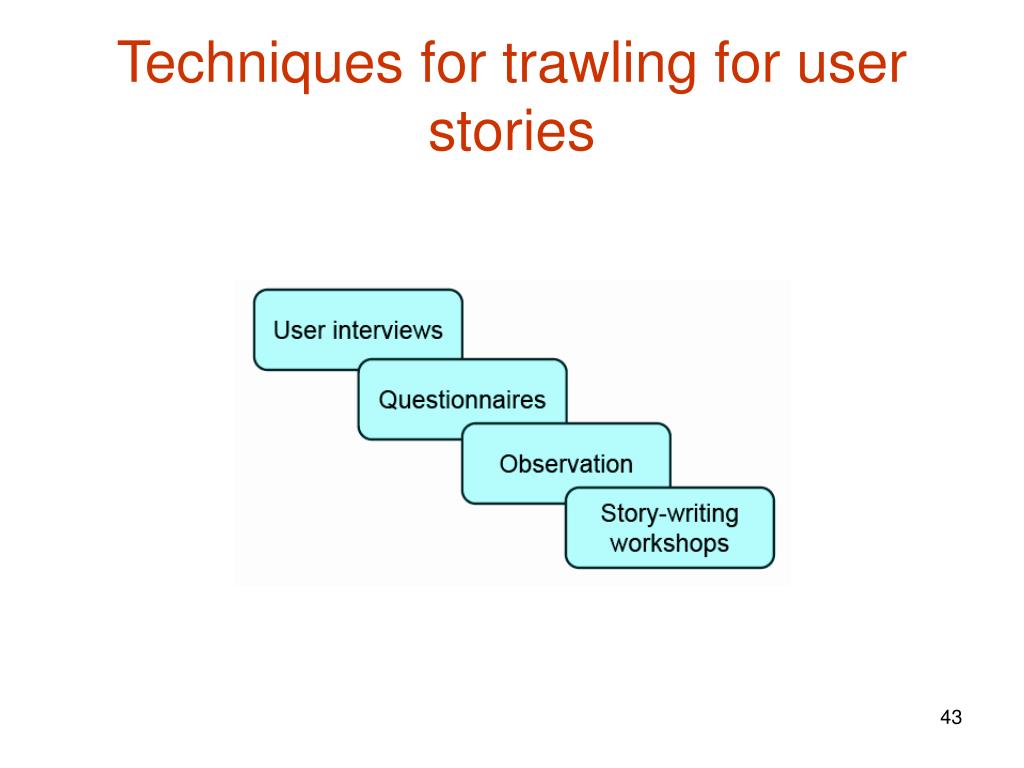 Techniques for trawling for user stories

User interviews

Questionnaires

Observation

Story-writing workshops

43